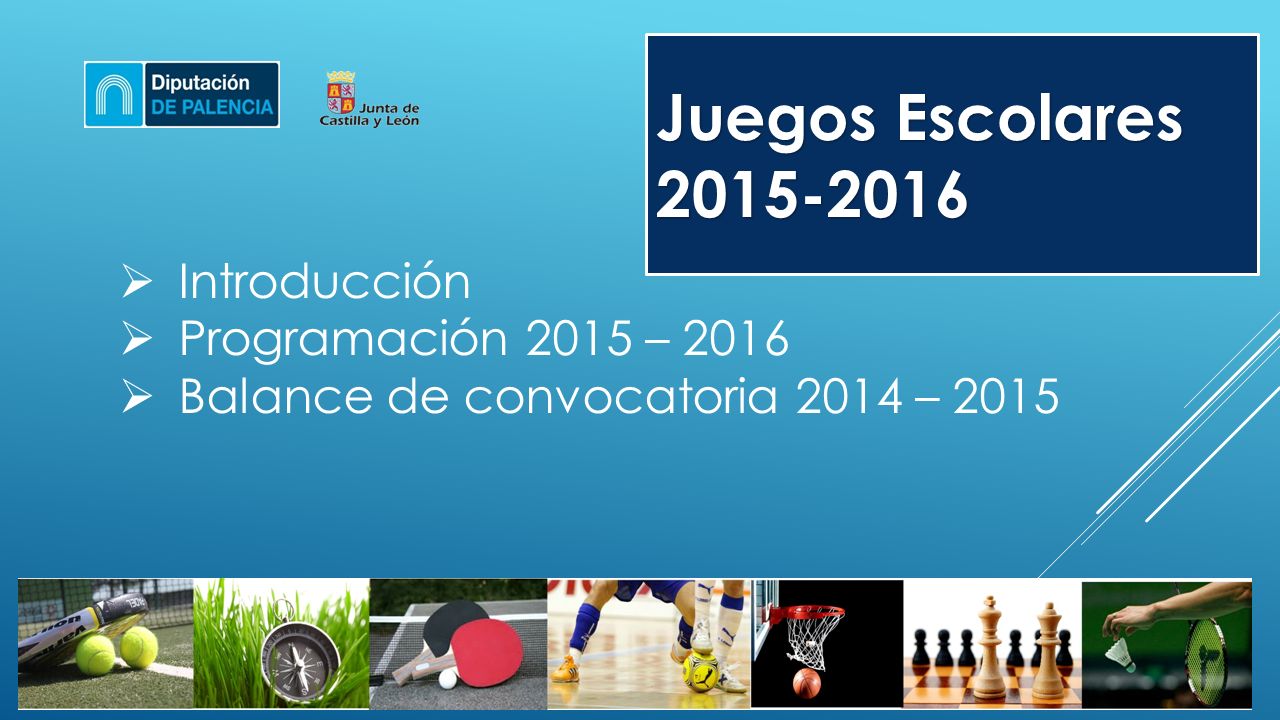 Diputación
DE PALENCIA

Junta de Castilla y León

Juegos Escolares 2015-2016

➢ Introducción
➢ Programación 2015 – 2016
➢ Balance de convocatoria 2014 – 2015